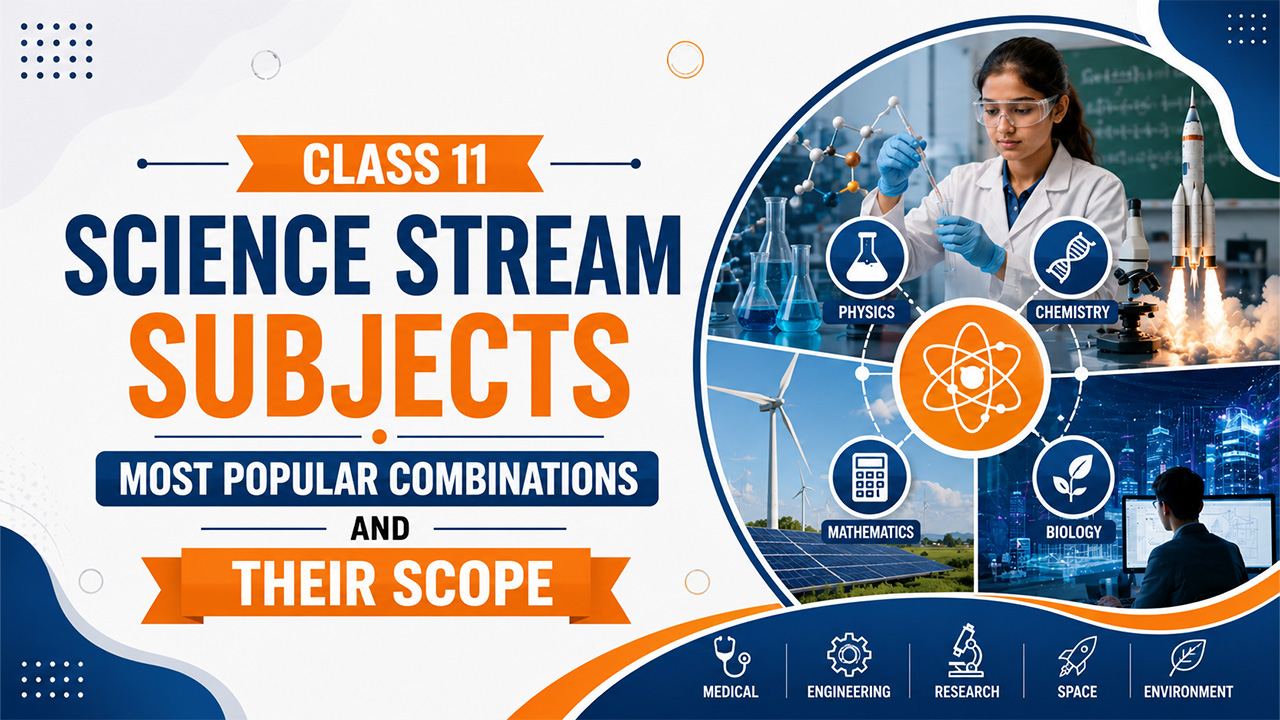 CLASS 11

SCIENCE STREAM

SUBJECTS

MOST POPULAR COMBINATIONS

AND

THEIR SCOPE

PHYSICS

CHEMISTRY

MATHEMATICS

BIOLOGY

MEDICAL

ENGINEERING

RESEARCH

SPACE

ENVIRONMENT